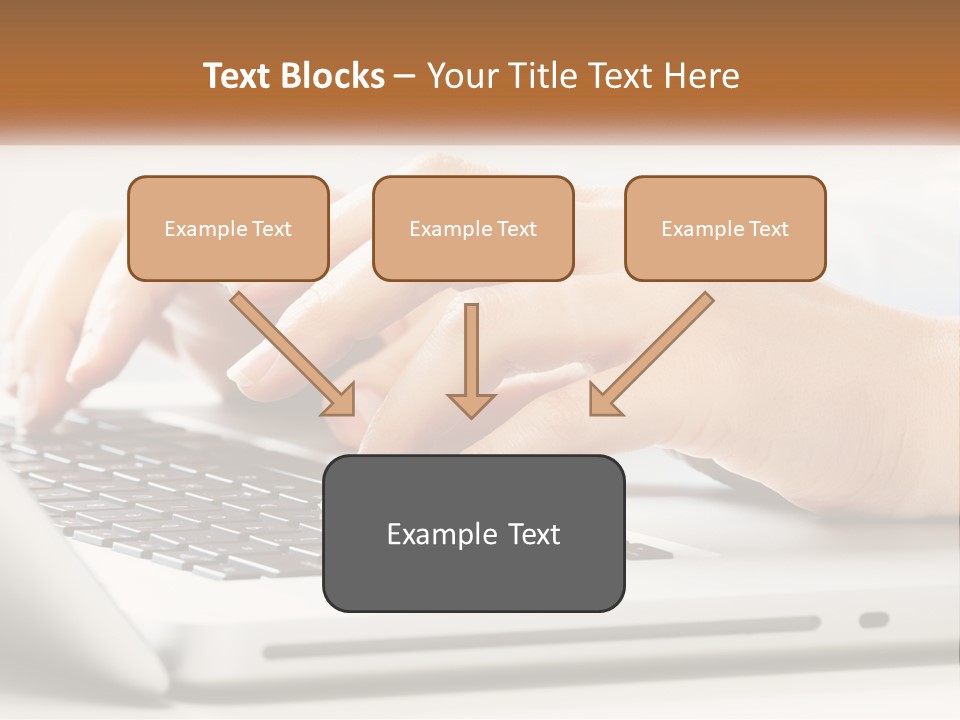 Text Blocks – Your Title Text Here

Example Text

Example Text

Example Text

Example Text